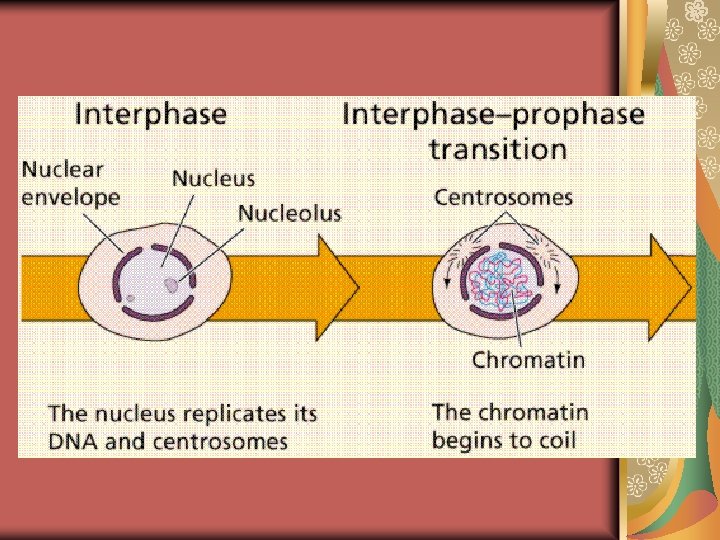 Interphase

Nuclear
envelope

Nucleus

Nucleolus

The nucleus replicates its DNA and centrosomes

Interphase–prophase transition

Centrosomes

Chromatin

The chromatin begins to coil